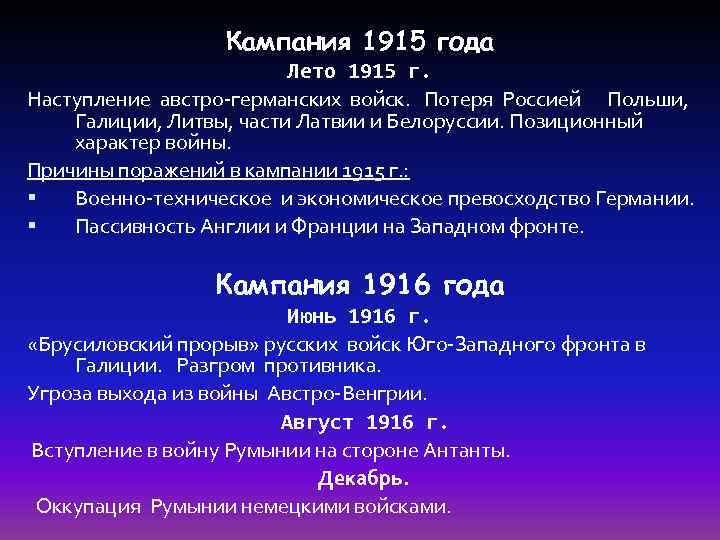 Кампания 1915 года

Лето 1915 г.

Наступление австро-германских войск. Потеря Россией Польши, Галиции, Литвы, части Латвии и Белоруссии. Позиционный характер войны.

Причины поражений в кампании 1915 г.:

▪ Военно-техническое и экономическое превосходство Германии.

▪ Пассивность Англии и Франции на Западном фронте.

Кампания 1916 года

Июнь 1916 г.

«Брусиловский прорыв» русских войск Юго-Западного фронта в Галиции. Разгром противника.

Угроза выхода из войны Австро-Венгрии.

Август 1916 г.

Вступление в войну Румынии на стороне Антанты.

Декабрь.

Оккупация Румынии немецкими войсками.